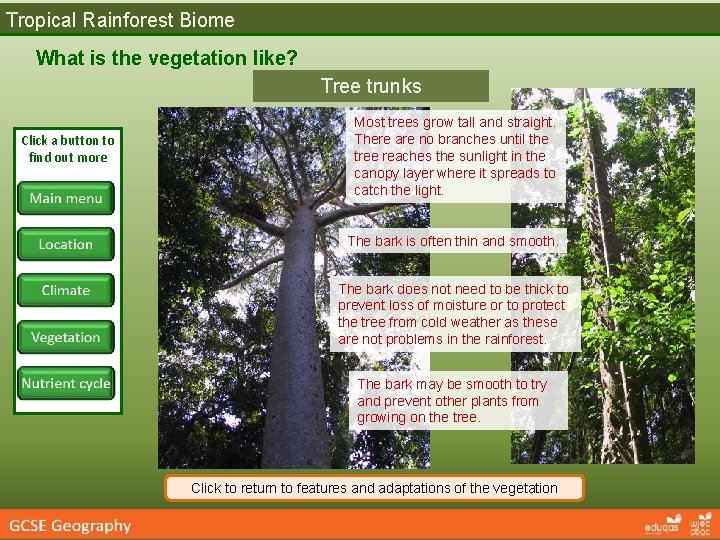 Tropical Rainforest Biome

What is the vegetation like?

Tree trunks

Click a button to find out more

Main menu

Location

Climate

Vegetation

Nutrient cycle

Most trees grow tall and straight. There are no branches until the tree reaches the sunlight in the canopy layer where it spreads to catch the light.

The bark is often thin and smooth.

The bark does not need to be thick to prevent loss of moisture or to protect the tree from cold weather as these are not problems in the rainforest.

The bark may be smooth to try and prevent other plants from growing on the tree.

Click to return to features and adaptations of the vegetation

GCSE Geography

eduqas

wjec cbac